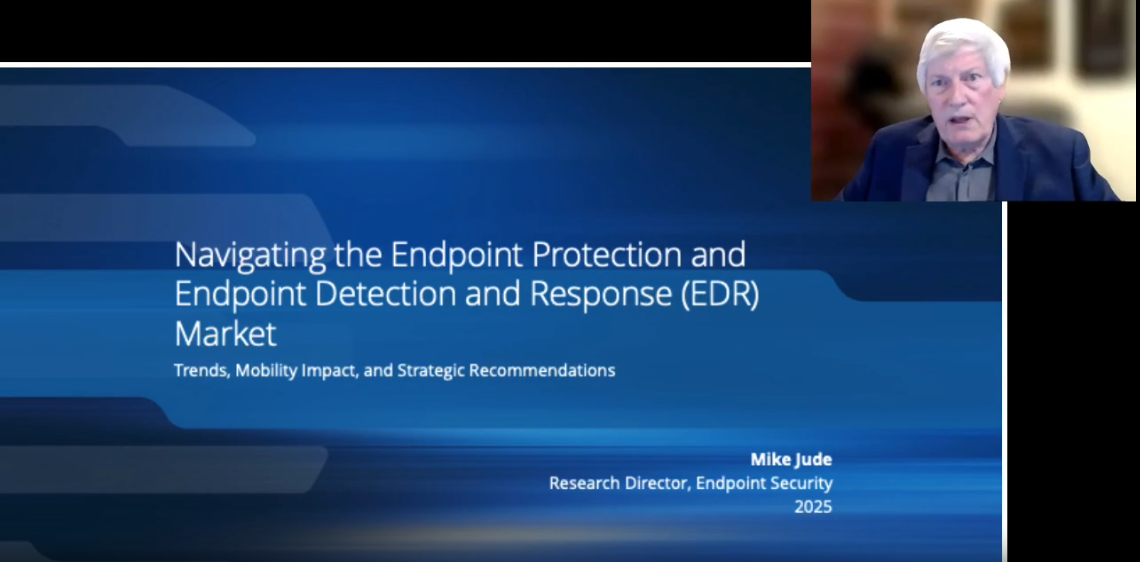 Navigating the Endpoint Protection and Endpoint Detection and Response (EDR) Market

Trends, Mobility Impact, and Strategic Recommendations

Mike Jude
Research Director, Endpoint Security
2025